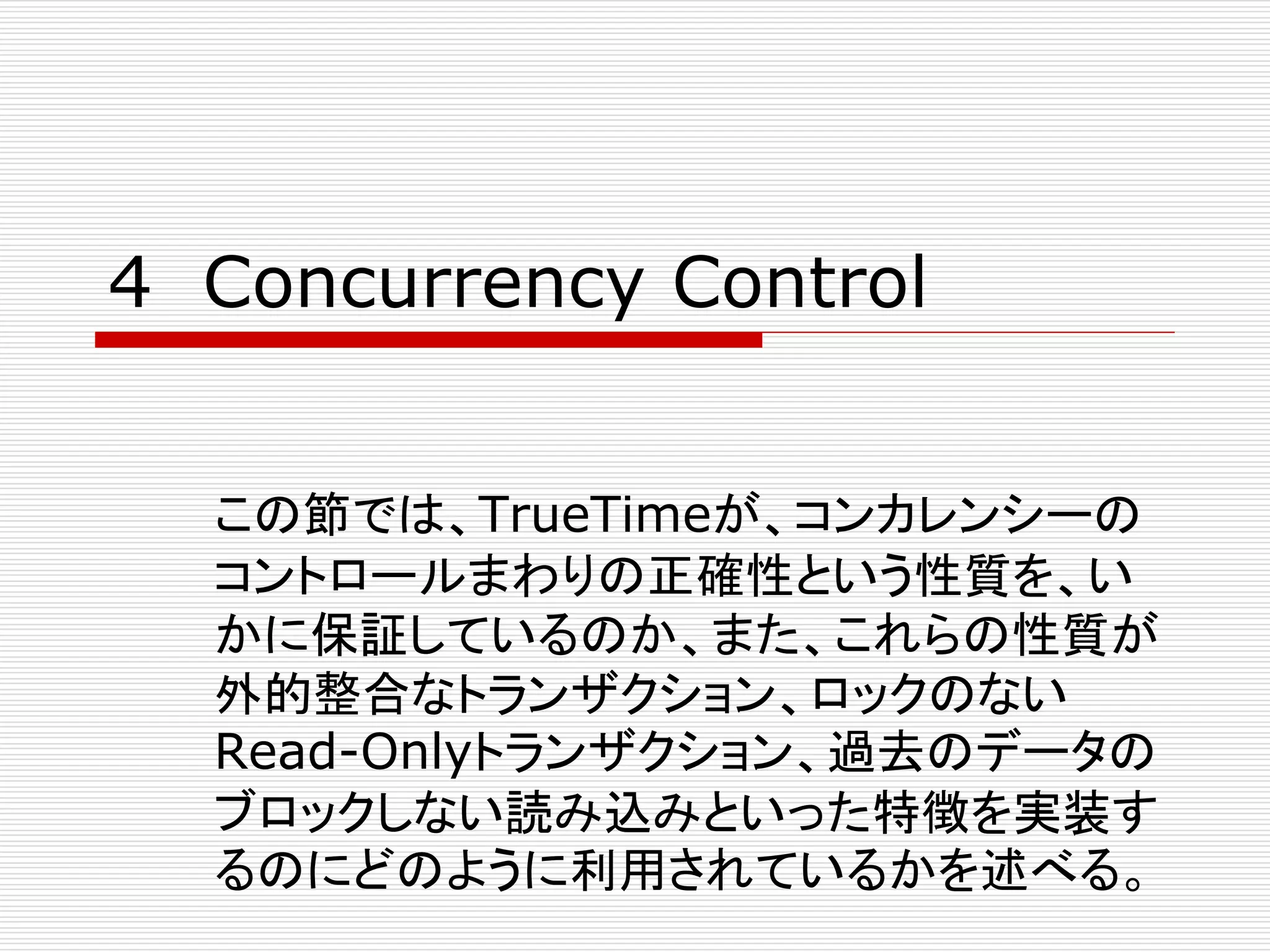 4 Concurrency Control

この節では、TrueTimeが、コンカレンシーのコントロールまわりの正確性という性質を、いかに保証しているのか、また、これらの性質が外的整合なトランザクション、ロックのないRead-Onlyトランザクション、過去のデータのブロックしない読み込みといった特徴を実装するのにどのように利用されているかを述べる。